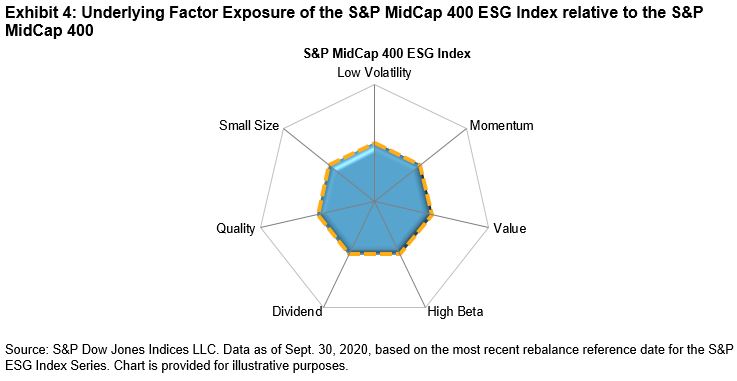 Exhibit 4: Underlying Factor Exposure of the S&P MidCap 400 ESG Index relative to the S&P MidCap 400

S&P MidCap 400 ESG Index

Low Volatility

Momentum

Value

High Beta

Dividend

Quality

Small Size

Source: S&P Dow Jones Indices LLC. Data as of Sept. 30, 2020, based on the most recent rebalance reference date for the S&P ESG Index Series. Chart is provided for illustrative purposes.